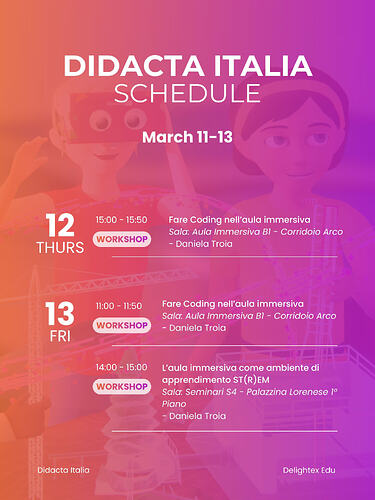 DIDACTA ITALIA
SCHEDULE

March 11-13

12
THURS

15:00 - 15:50
WORKSHOP

Fare Coding nell'aula immersiva
Sala: Aula Immersiva B1 - Corridoio Arco
- Daniela Troia

13
FRI

11:00 - 11:50
WORKSHOP

Fare Coding nell'aula immersiva
Sala: Aula Immersiva B1 - Corridoio Arco
- Daniela Troia

14:00 - 15:00
WORKSHOP

L'aula immersiva come ambiente di apprendimento ST(R)EM
Sala: Seminari S4 - Palazzina Lorenese 1° Piano
- Daniela Troia

Didacta Italia

Delightex Edu